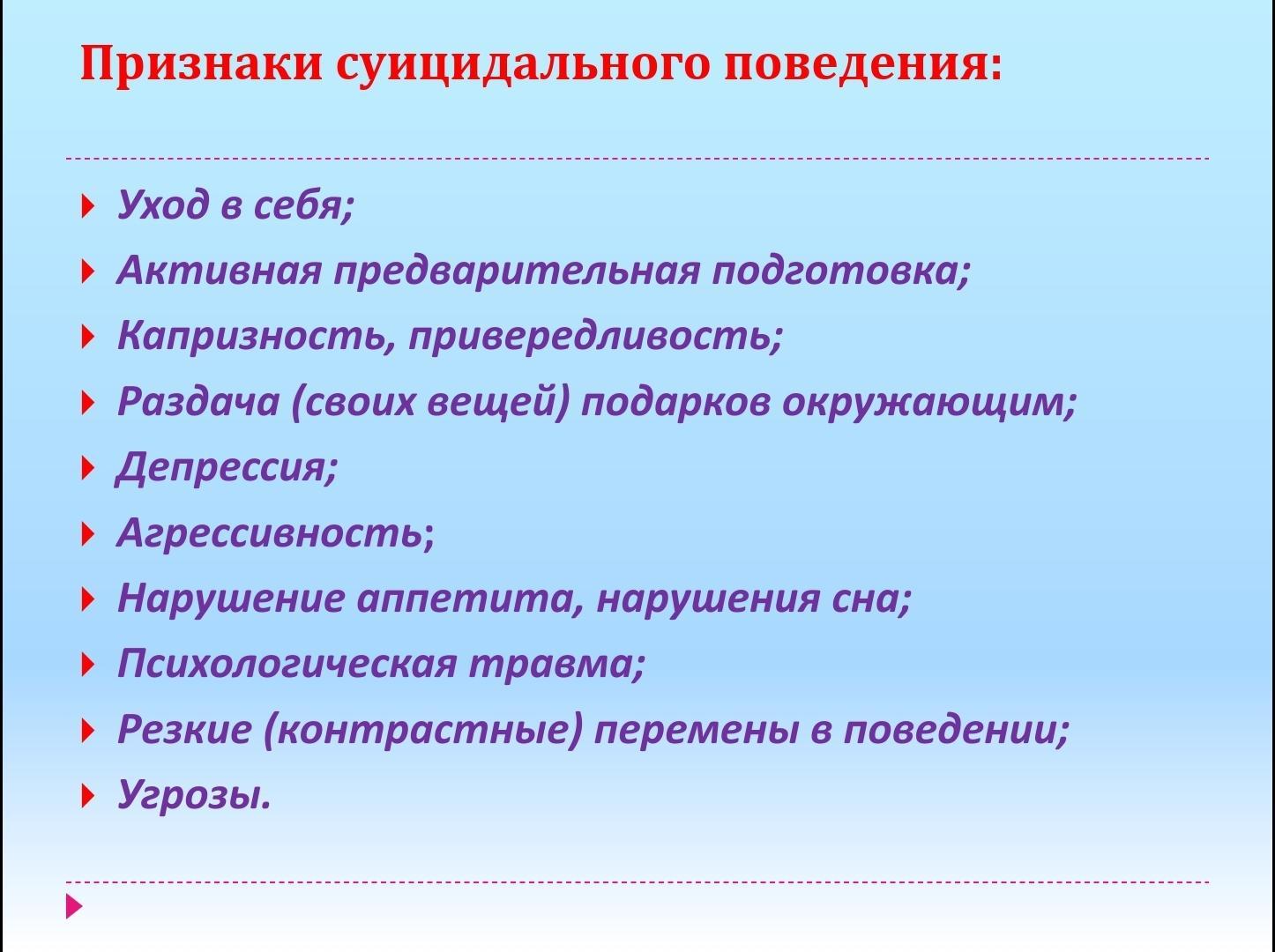 Признаки суицидального поведения:

Уход в себя;
Активная предварительная подготовка;
Капризность, привередливость;
Раздача (своих вещей) подарков окружающим;
Депрессия;
Агрессивность;
Нарушение аппетита, нарушения сна;
Психологическая травма;
Резкие (контрастные) перемены в поведении;
Угрозы.